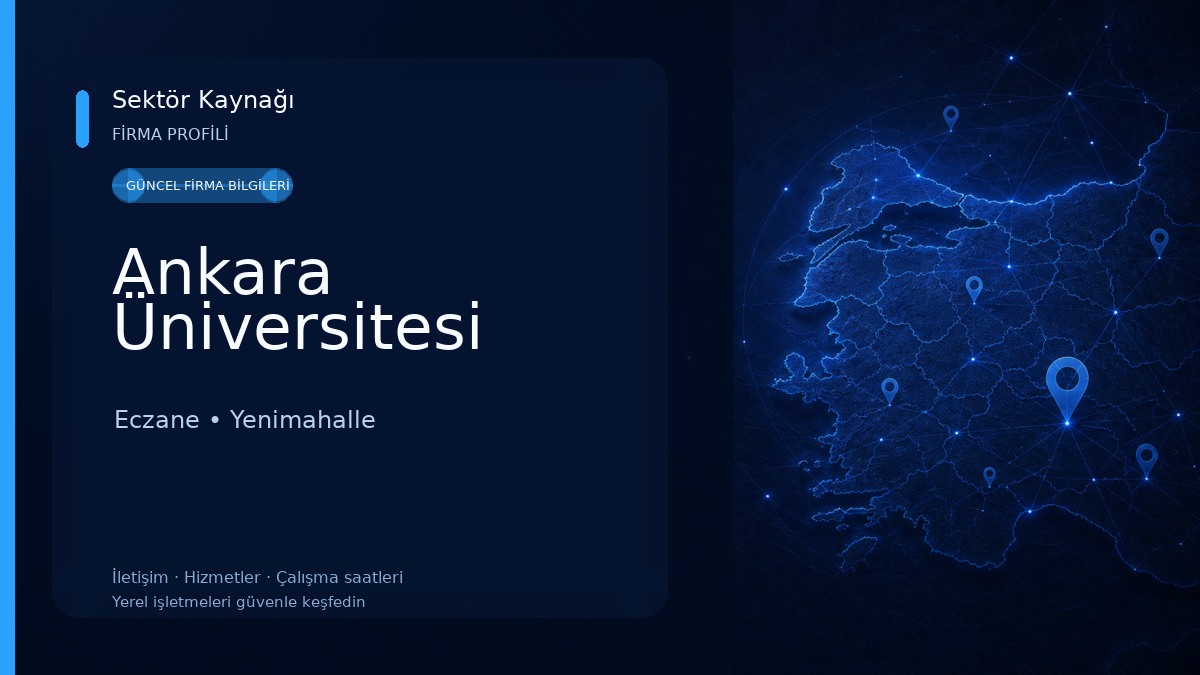 Sektör Kaynağı
FİRMA PROFİLİ

GÜNCEL FİRMA BİLGİLERİ

Ankara Üniversitesi

Eczane • Yenimahalle

İletişim · Hizmetler · Çalışma saatleri
Yerel işletmeleri güvenle keşfedin